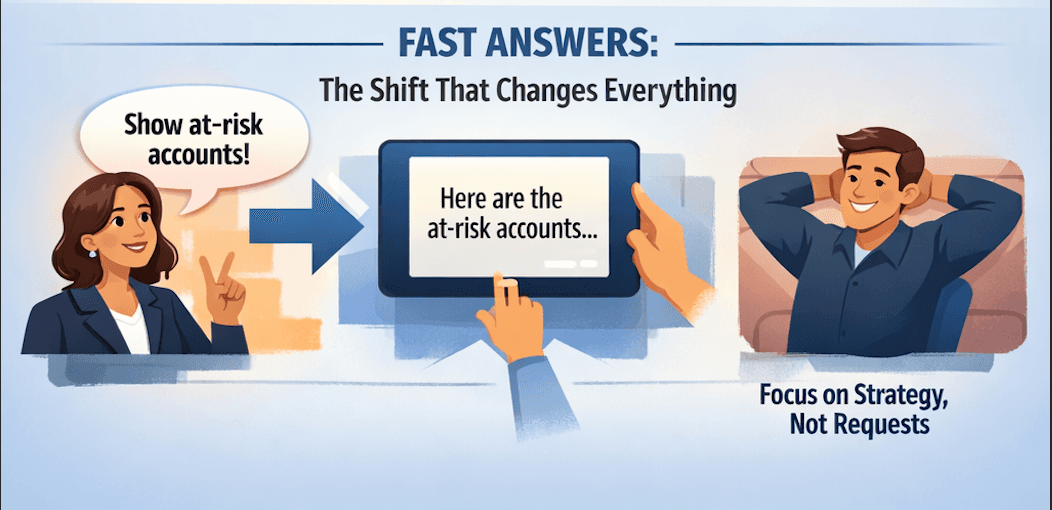 FAST ANSWERS:
The Shift That Changes Everything

Show at-risk accounts!

Here are the at-risk accounts...

Focus on Strategy, Not Requests